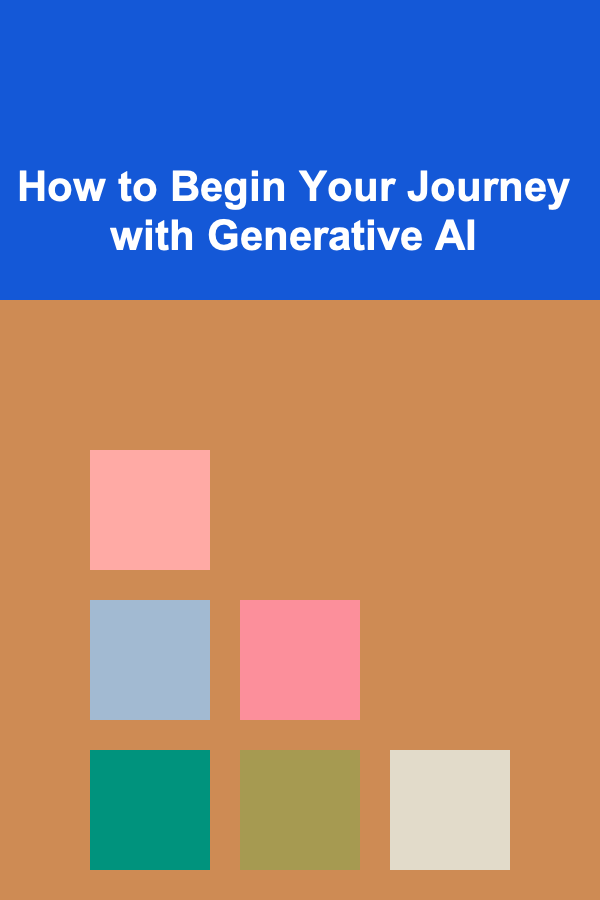 How to Begin Your Journey with Generative AI